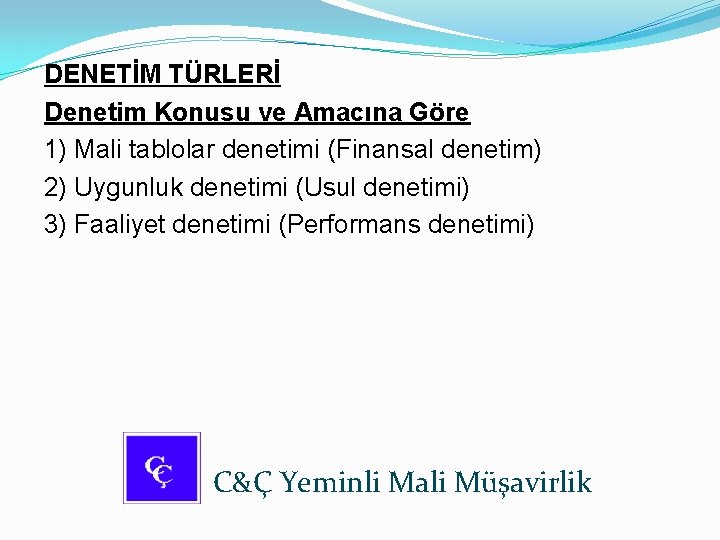 DENETİM TÜRLERİ

Denetim Konusu ve Amacına Göre

1) Mali tablolar denetimi (Finansal denetim)

2) Uygunluk denetimi (Usul denetimi)

3) Faaliyet denetimi (Performans denetimi)

CÇ

C&Ç Yeminli Mali Müşavirlik